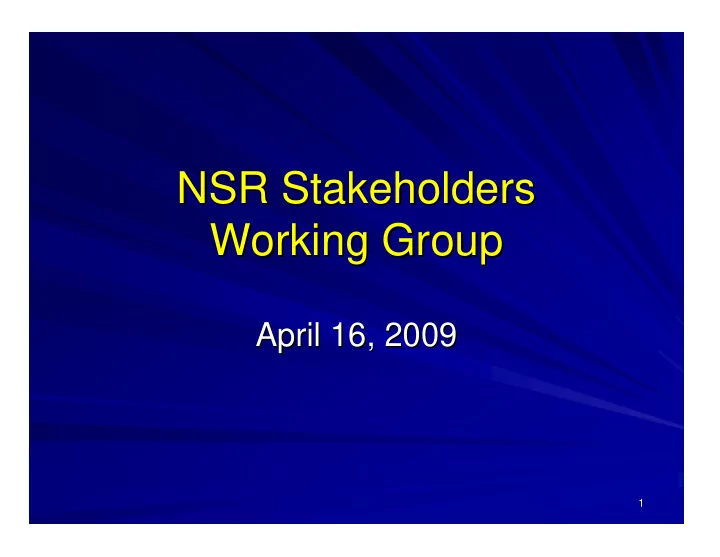 NSR Stakeholders Working Group

April 16, 2009

1